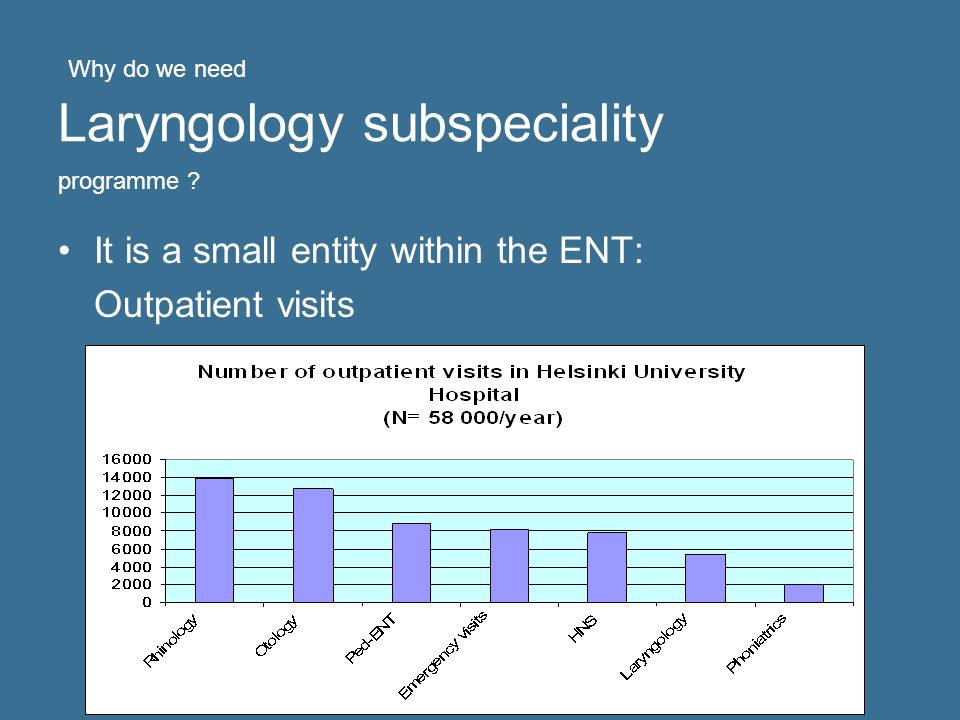 Why do we need
Laryngology subspeciality
programme ?

• It is a small entity within the ENT: Outpatient visits

Number of outpatient visits in Helsinki University Hospital
(N= 58 000/year)

16000
14000
12000
10000
8000
6000
4000
2000
0

Rhinology
Otology
Ped-ENT
Emergency visits
HNS
Laryngology
Phoniatrics